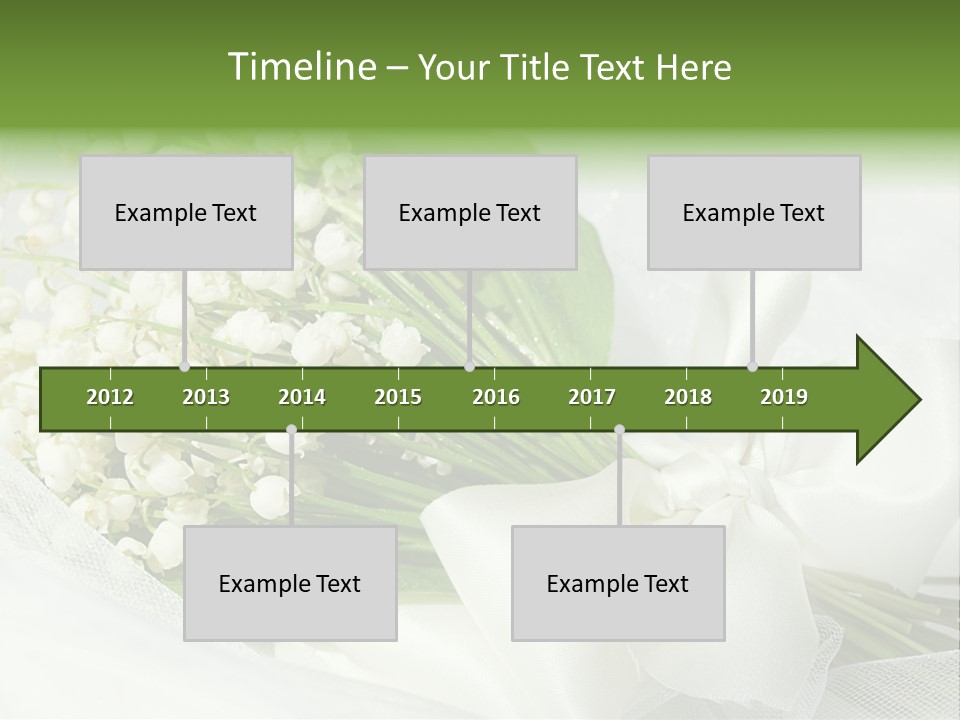 Timeline – Your Title Text Here

Example Text

Example Text

Example Text

2012 2013 2014 2015 2016 2017 2018 2019

Example Text

Example Text